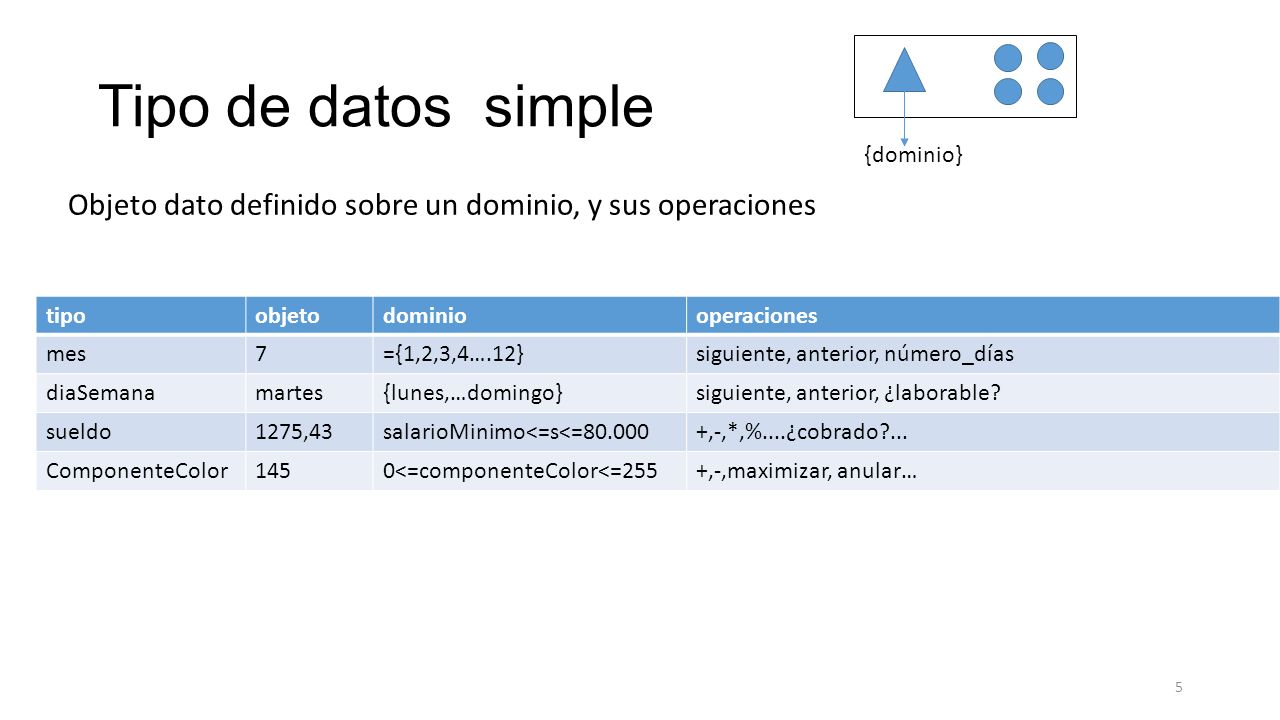 Tipo de datos simple

{dominio}

Objeto dato definido sobre un dominio, y sus operaciones

| tipo | objeto | dominio | operaciones |
|---|---|---|---|
| mes | 7 | ={1,2,3,4….12} | siguiente, anterior, número_días |
| diaSemana | martes | {lunes,…domingo} | siguiente, anterior, ¿laborable? |
| sueldo | 1275,43 | salarioMinimo<=s<=80.000 | +,-,*,%....¿cobrado?... |
| ComponenteColor | 145 | 0<=componenteColor<=255 | +,-,maximizar, anular… |

5